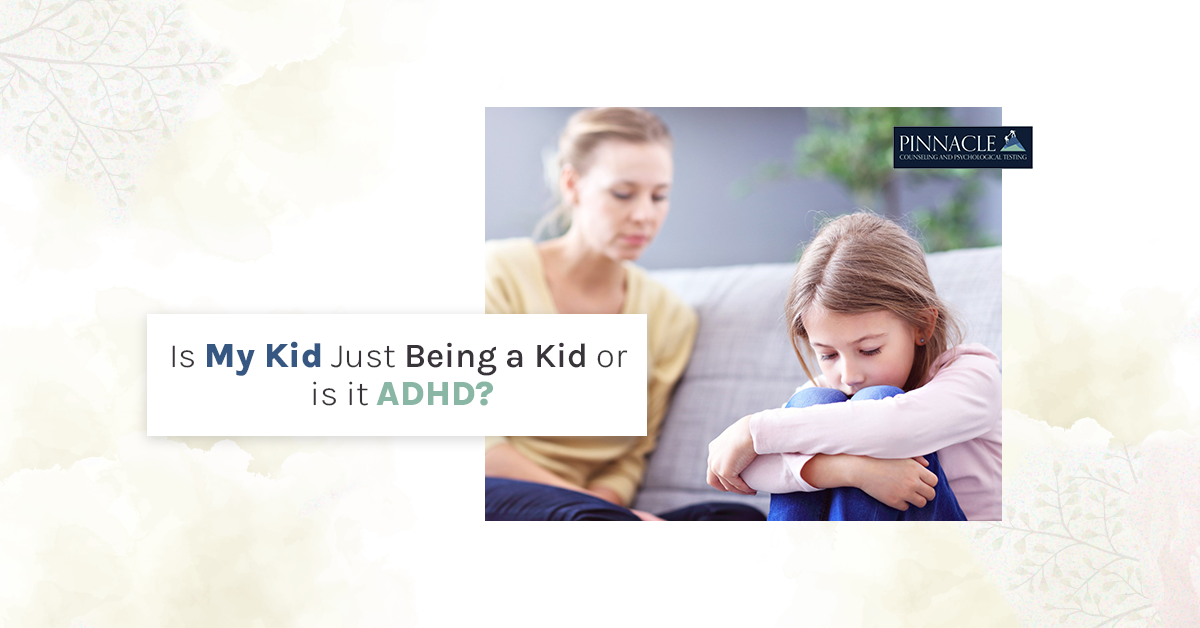 PINNACLE
COUNSELING AND PSYCHOLOGICAL TESTING

Is My Kid Just Being a Kid or is it ADHD?